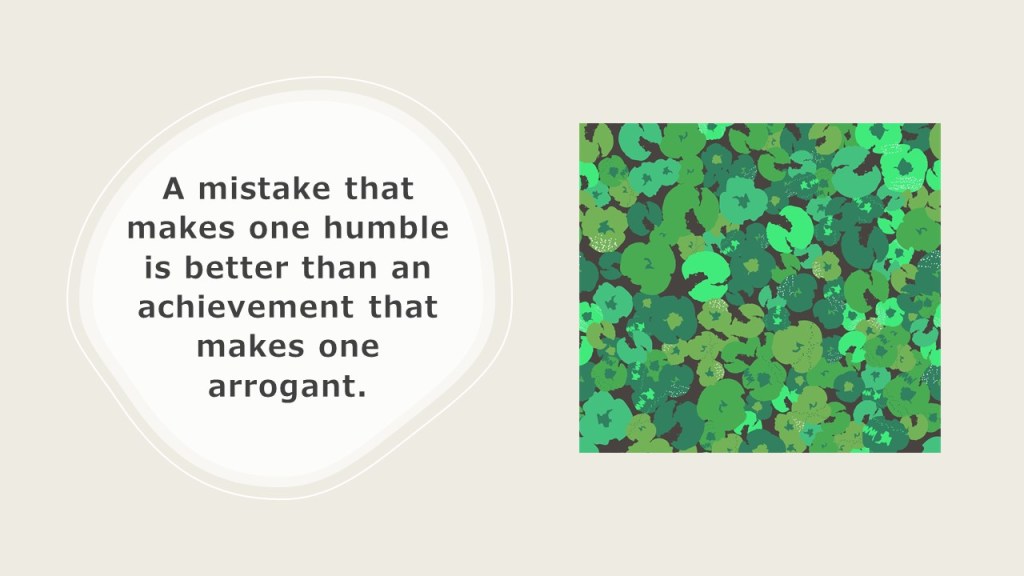 A mistake that makes one humble is better than an achievement that makes one arrogant.